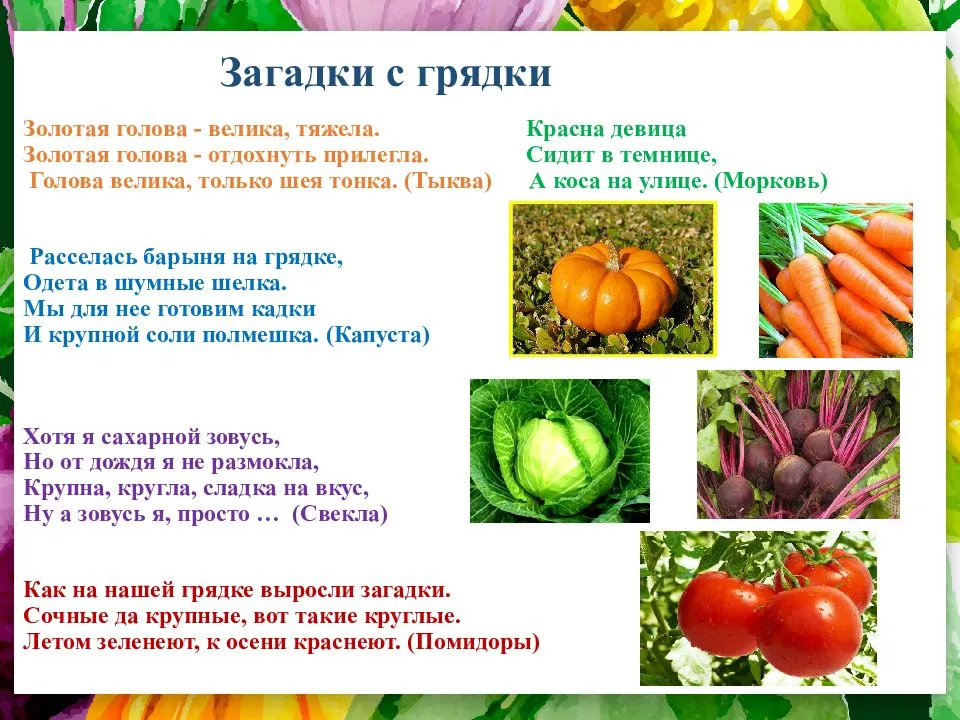 Загадки с грядки

Золотая голова - велика, тяжела.
Золотая голова - отдохнуть прилегла.
Голова велика, только шея тонка. (Тыква)

Красна девица
Сидит в темнице,
А коса на улице. (Морковь)

Расселась барыня на грядке,
Одета в шумные шелка.
Мы для нее готовим кадки
И крупной соли полмешка. (Капуста)

Хотя я сахарной зовусь,
Но от дождя я не размокла,
Крупна, кругла, сладка на вкус,
Ну а зовусь я, просто … (Свекла)

Как на нашей грядке выросли загадки.
Сочные да крупные, вот такие круглые.
Летом зеленеют, к осени краснеют. (Помидоры)